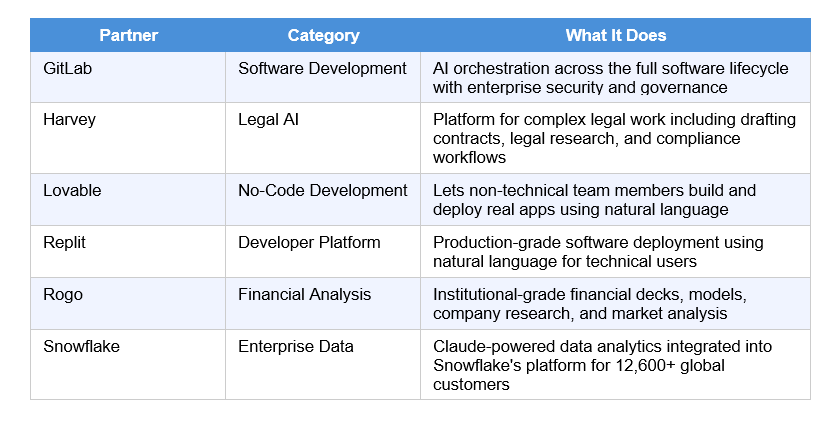 | Partner | Category | What It Does |
|---|---|---|
| GitLab | Software Development | AI orchestration across the full software lifecycle with enterprise security and governance |
| Harvey | Legal AI | Platform for complex legal work including drafting contracts, legal research, and compliance workflows |
| Lovable | No-Code Development | Lets non-technical team members build and deploy real apps using natural language |
| Replit | Developer Platform | Production-grade software deployment using natural language for technical users |
| Rogo | Financial Analysis | Institutional-grade financial decks, models, company research, and market analysis |
| Snowflake | Enterprise Data | Claude-powered data analytics integrated into Snowflake's platform for 12,600+ global customers |